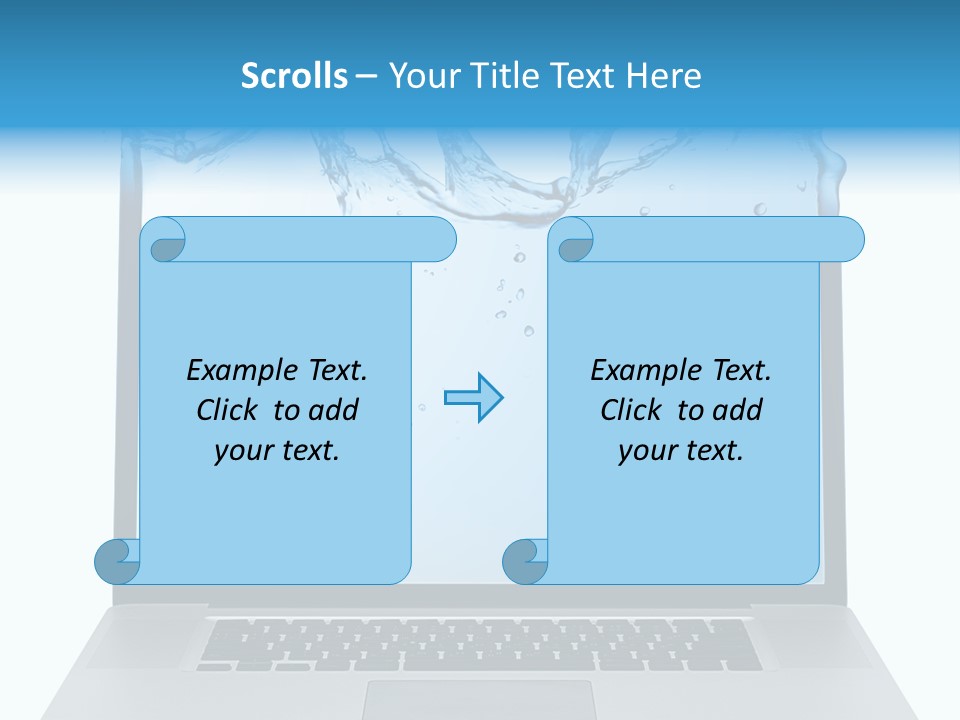 Scrolls – Your Title Text Here

Example Text. Click to add your text.

Example Text. Click to add your text.